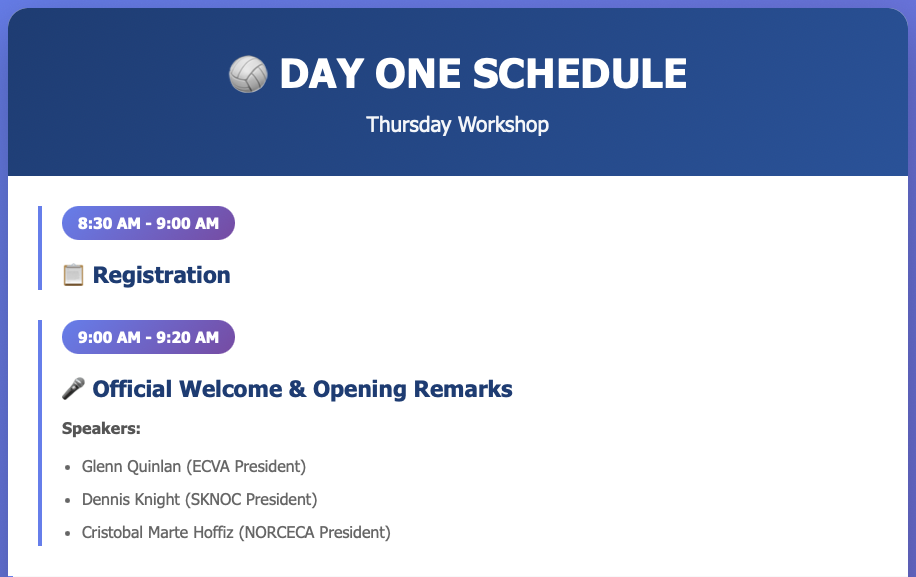 🏐 DAY ONE SCHEDULE

Thursday Workshop

8:30 AM - 9:00 AM

📋 Registration

9:00 AM - 9:20 AM

🎤 Official Welcome & Opening Remarks

Speakers:

- Glenn Quinlan (ECVA President)
- Dennis Knight (SKNOC President)
- Cristobal Marte Hoffiz (NORCECA President)